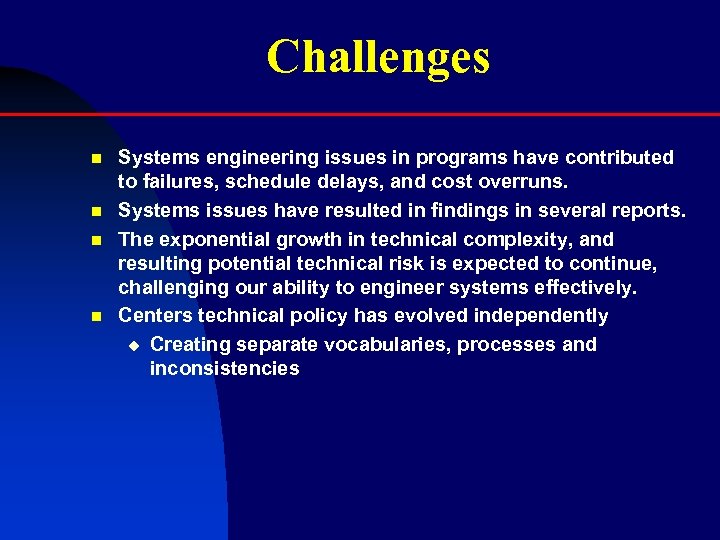 Challenges

- Systems engineering issues in programs have contributed to failures, schedule delays, and cost overruns.
- Systems issues have resulted in findings in several reports.
- The exponential growth in technical complexity, and resulting potential technical risk is expected to continue, challenging our ability to engineer systems effectively.
- Centers technical policy has evolved independently
  - Creating separate vocabularies, processes and inconsistencies